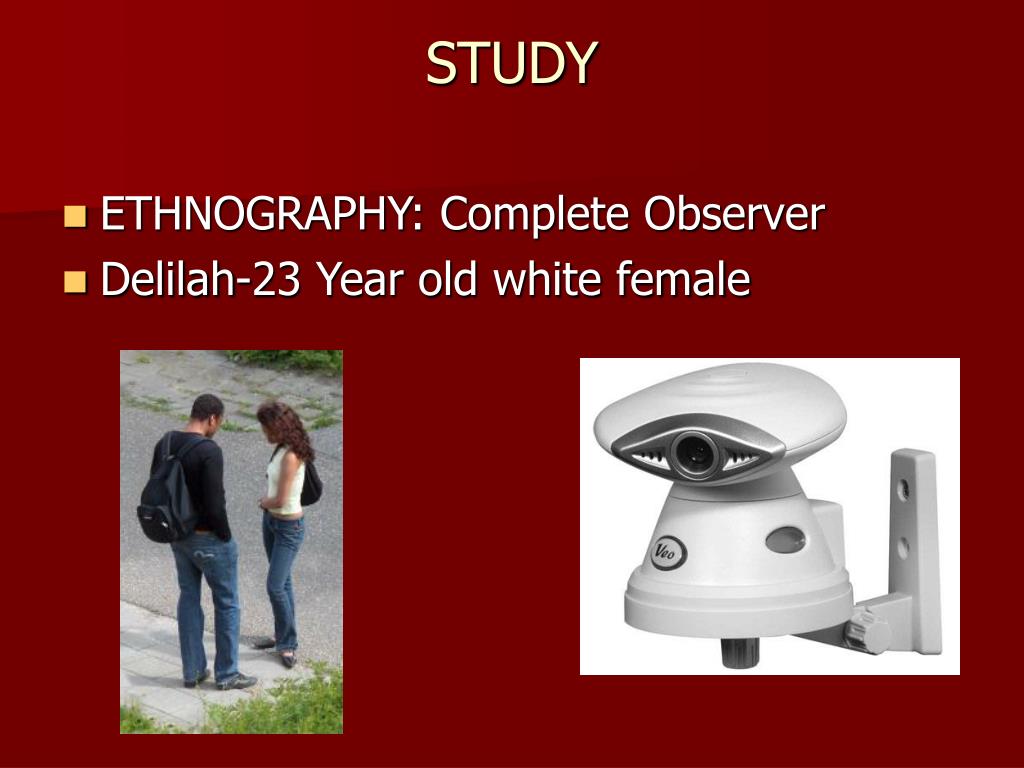 STUDY

ETHNOGRAPHY: Complete Observer
Delilah-23 Year old white female

Veo